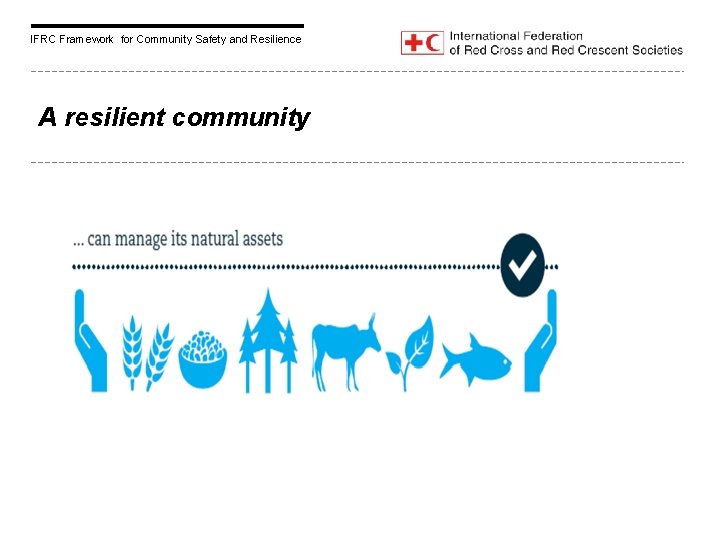 IFRC Framework for Community Safety and Resilience

International Federation of Red Cross and Red Crescent Societies

A resilient community

... can manage its natural assets